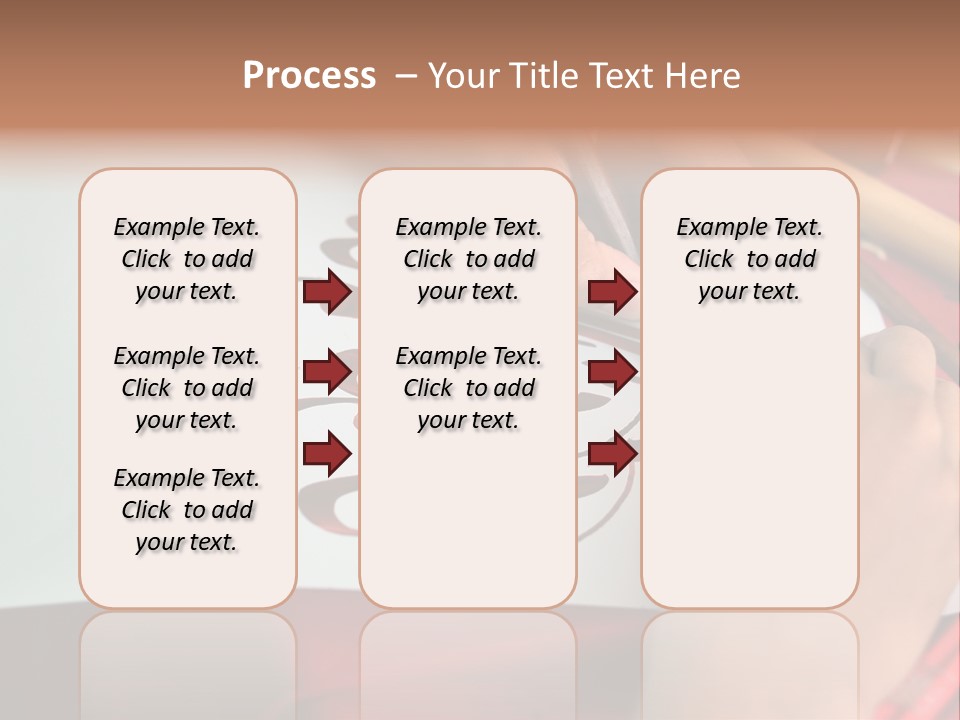 Process – Your Title Text Here

Example Text. Click to add your text.

Example Text. Click to add your text.

Example Text. Click to add your text.

Example Text. Click to add your text.

Example Text. Click to add your text.

Example Text. Click to add your text.